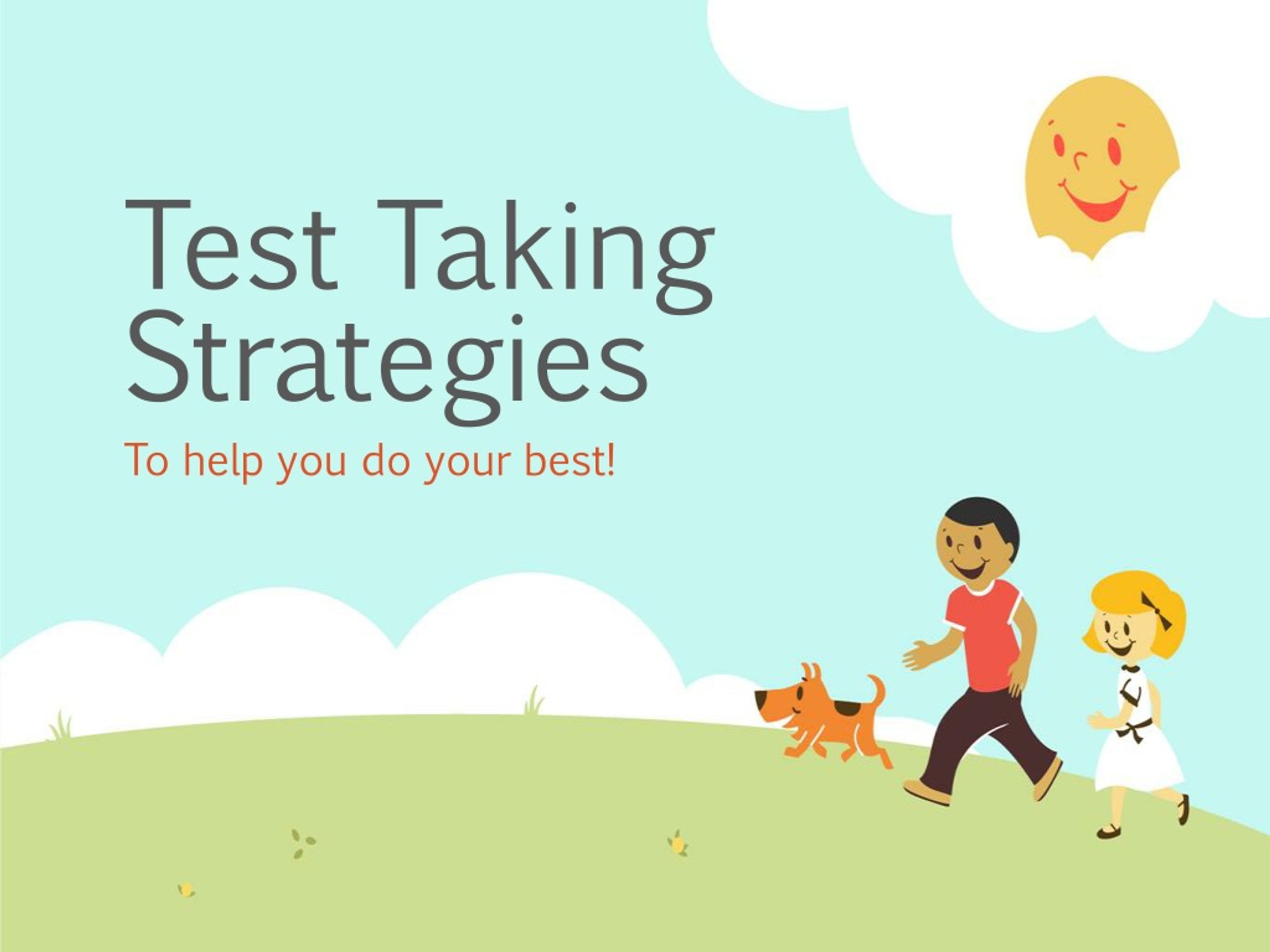 Test Taking Strategies

To help you do your best!